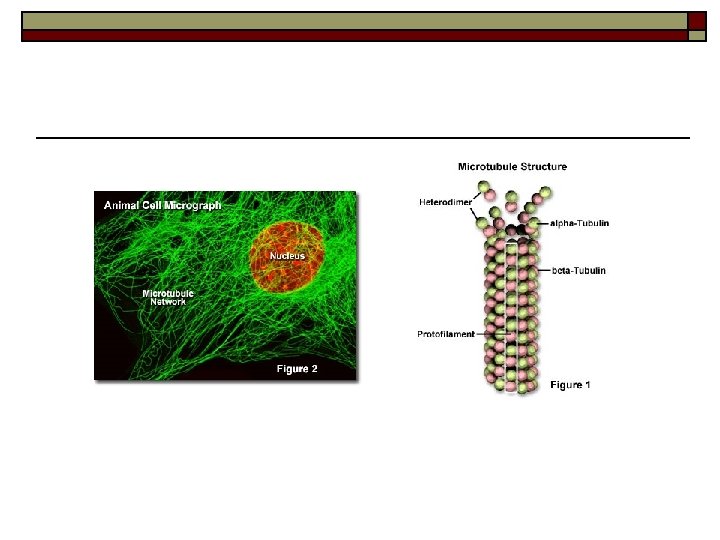 Animal Cell Micrograph

Nucleus

Microtubule Network

Figure 2

Microtubule Structure

Heterodimer

alpha-Tubulin

beta-Tubulin

Protofilament

Figure 1